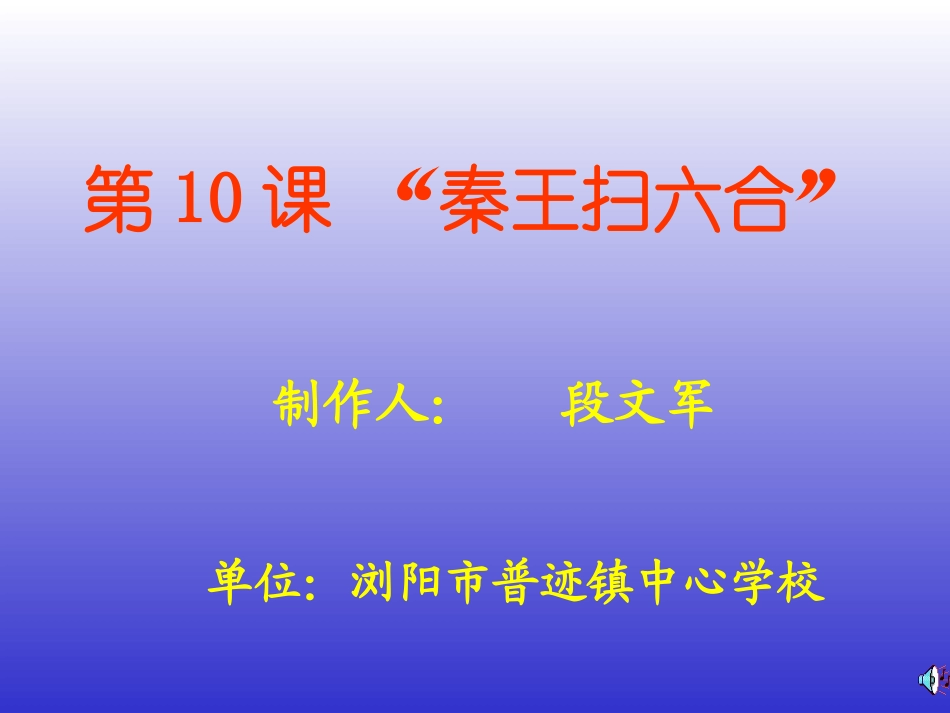 第10课 “秦王扫六合”

制作人: 段文军

单位: 浏阳市普迹镇中心学校